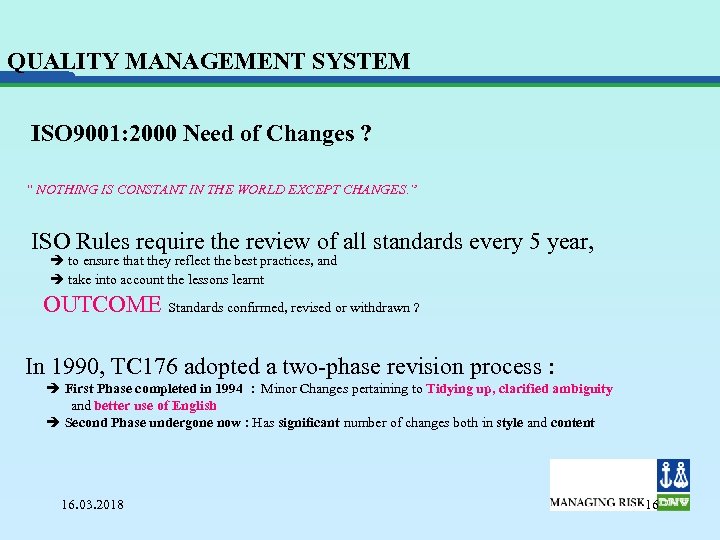 QUALITY MANAGEMENT SYSTEM

ISO9001:2000 Need of Changes ?

" NOTHING IS CONSTANT IN THE WORLD EXCEPT CHANGES."

ISO Rules require the review of all standards every 5 year,

➔ to ensure that they reflect the best practices, and

➔ take into account the lessons learnt

OUTCOME Standards confirmed, revised or withdrawn ?

In 1990, TC176 adopted a two-phase revision process :

➔ First Phase completed in 1994 : Minor Changes pertaining to Tidying up, clarified ambiguity and better use of English

➔ Second Phase undergone now : Has significant number of changes both in style and content

16.03.2018

MANAGING RISK 16

DNV